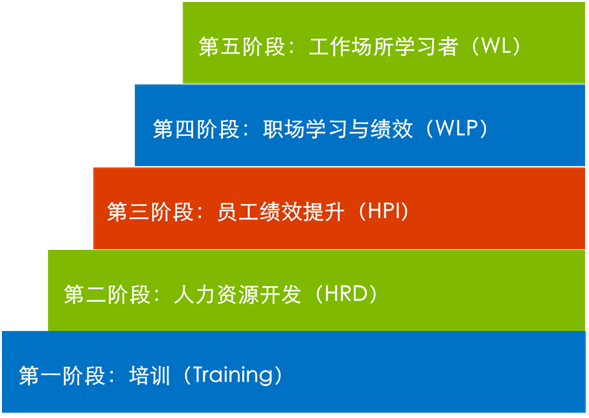 第五阶段：工作场所学习者（WL）

第四阶段：职场学习与绩效（WLP）

第三阶段：员工绩效提升（HPI）

第二阶段：人力资源开发（HRD）

第一阶段：培训（Training）